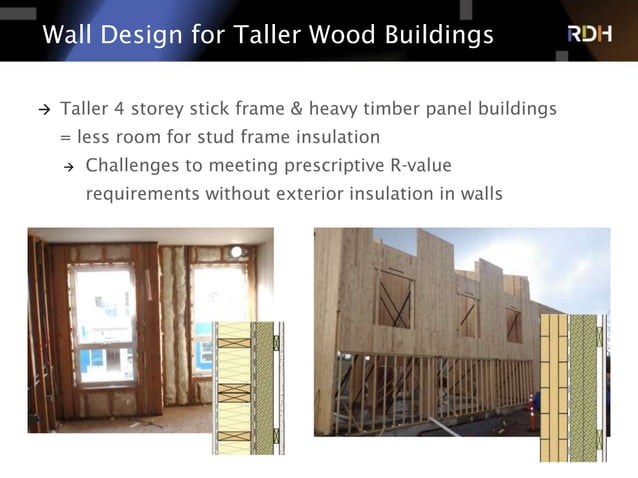 Wall Design for Taller Wood Buildings

RDH

→ Taller 4 storey stick frame & heavy timber panel buildings = less room for stud frame insulation

→ Challenges to meeting prescriptive R-value requirements without exterior insulation in walls